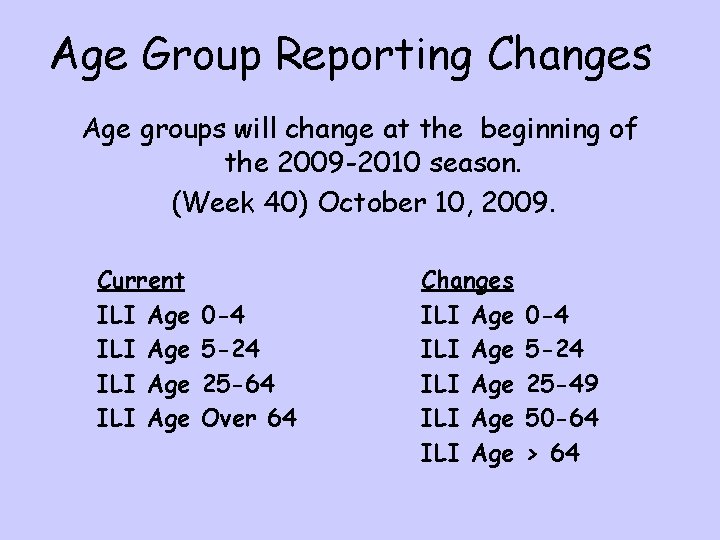 Age Group Reporting Changes

Age groups will change at the beginning of the 2009-2010 season.

(Week 40) October 10, 2009.

Current
ILI Age 0-4
ILI Age 5-24
ILI Age 25-64
ILI Age Over 64

Changes
ILI Age 0-4
ILI Age 5-24
ILI Age 25-49
ILI Age 50-64
ILI Age > 64